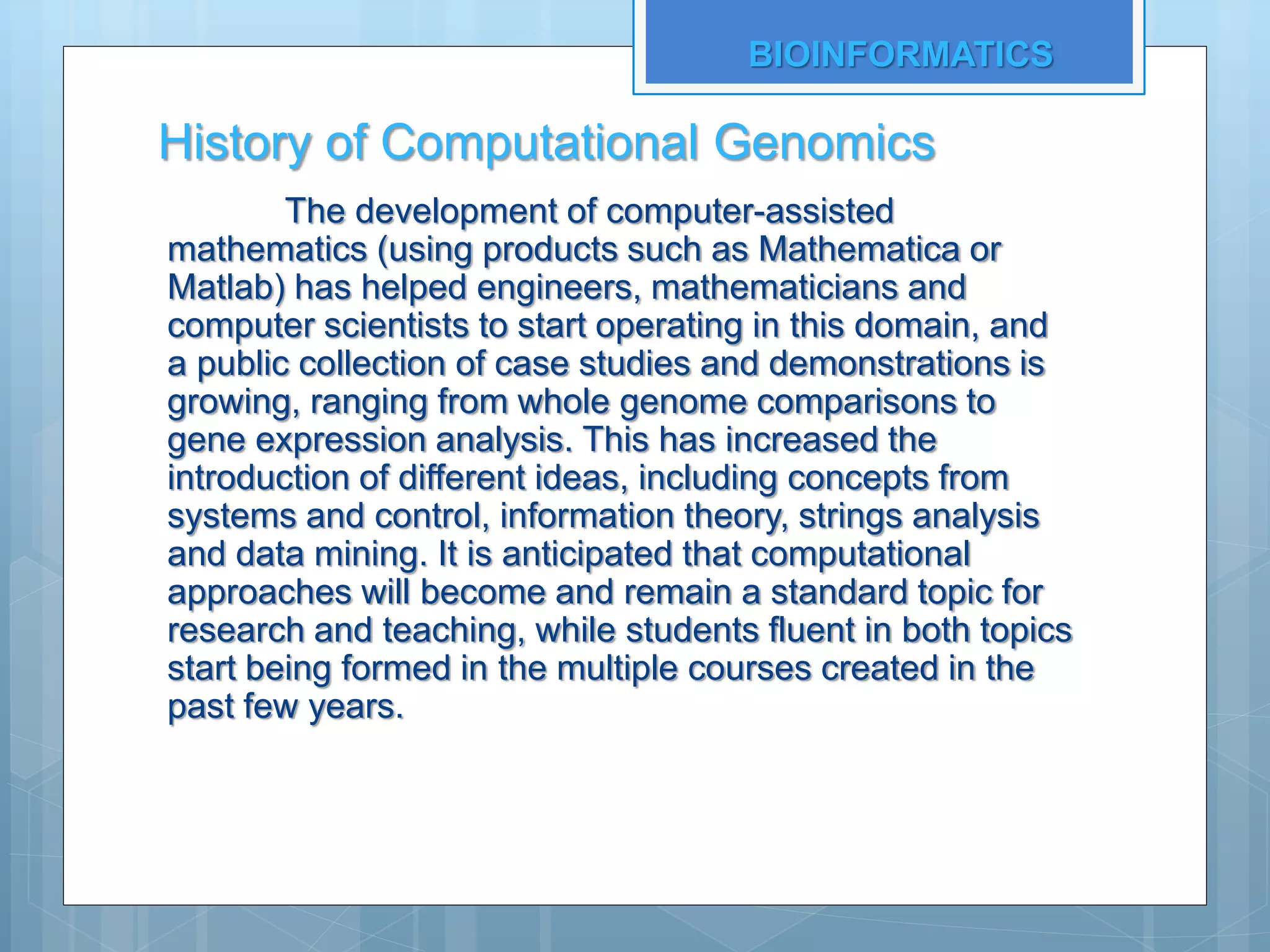 BIOINFORMATICS

History of Computational Genomics

The development of computer-assisted mathematics (using products such as Mathematica or Matlab) has helped engineers, mathematicians and computer scientists to start operating in this domain, and a public collection of case studies and demonstrations is growing, ranging from whole genome comparisons to gene expression analysis. This has increased the introduction of different ideas, including concepts from systems and control, information theory, strings analysis and data mining. It is anticipated that computational approaches will become and remain a standard topic for research and teaching, while students fluent in both topics start being formed in the multiple courses created in the past few years.